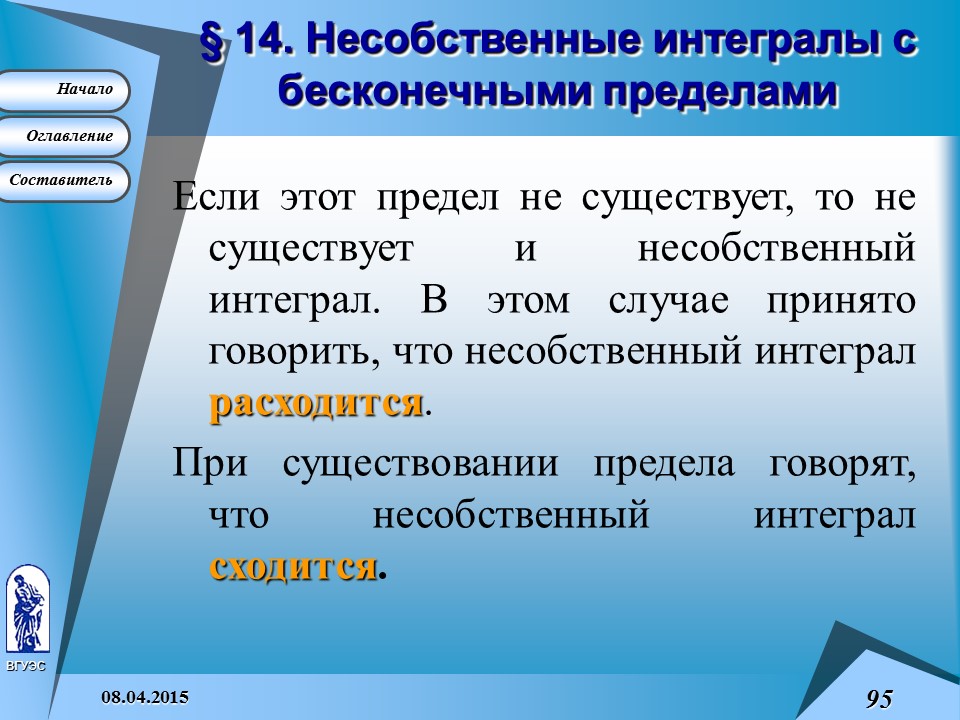 § 14. Несобственные интегралы с бесконечными пределами

Начало

Оглавление

Составитель

Если этот предел не существует, то не существует и несобственный интеграл. В этом случае принято говорить, что несобственный интеграл расходится.

При существовании предела говорят, что несобственный интеграл сходится.

ВГУЭС

08.04.2015

95